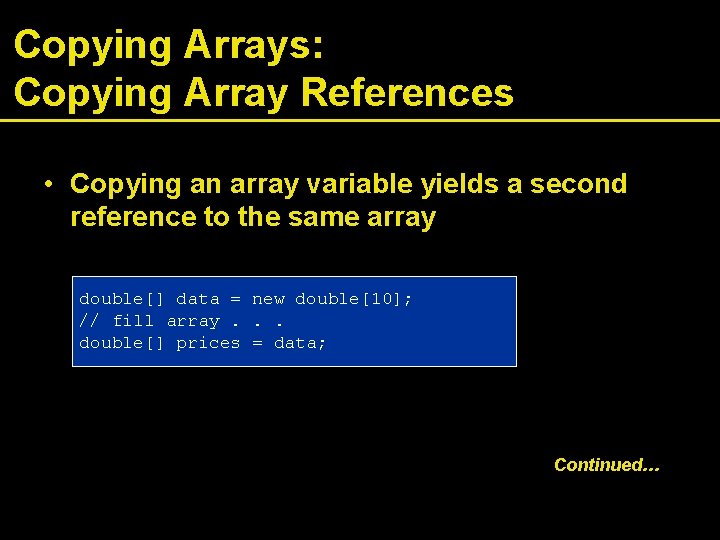 Copying Arrays:
Copying Array References

• Copying an array variable yields a second reference to the same array

double[] data = new double[10];
// fill array . . .
double[] prices = data;

Continued…